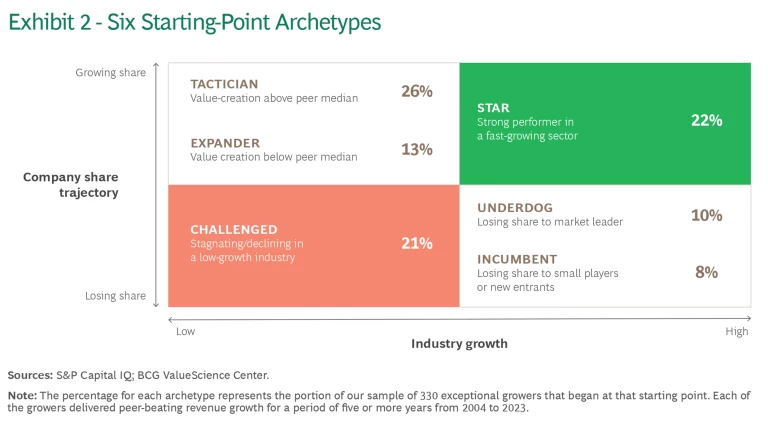 Exhibit 2 - Six Starting-Point Archetypes

Growing share

Company share trajectory

Losing share

TACTICIAN
Value-creation above peer median
26%

EXPANDER
Value creation below peer median
13%

STAR
Strong performer in a fast-growing sector
22%

CHALLENGED
Stagnating/declining in a low-growth industry
21%

UNDERDOG
Losing share to market leader
10%

INCUMBENT
Losing share to small players or new entrants
8%

Low

High

Industry growth

Sources: S&P Capital IQ; BCG ValueScience Center.

Note: The percentage for each archetype represents the portion of our sample of 330 exceptional growers that began at that starting point. Each of the growers delivered peer-beating revenue growth for a period of five or more years from 2004 to 2023.